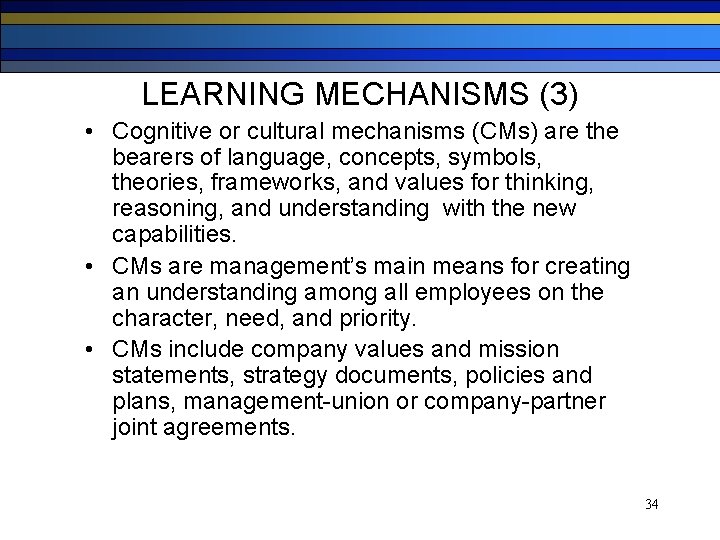 LEARNING MECHANISMS (3)

• Cognitive or cultural mechanisms (CMs) are the bearers of language, concepts, symbols, theories, frameworks, and values for thinking, reasoning, and understanding with the new capabilities.

• CMs are management's main means for creating an understanding among all employees on the character, need, and priority.

• CMs include company values and mission statements, strategy documents, policies and plans, management-union or company-partner joint agreements.

34